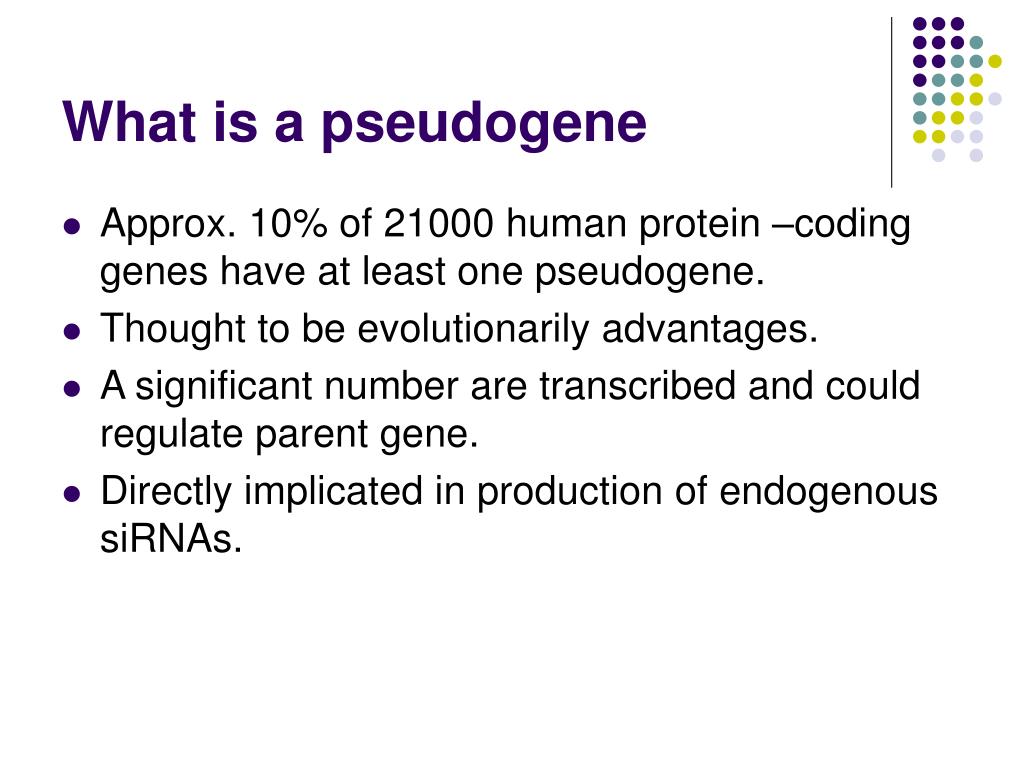 What is a pseudogene

- Approx. 10% of 21000 human protein –coding genes have at least one pseudogene.
- Thought to be evolutionarily advantages.
- A significant number are transcribed and could regulate parent gene.
- Directly implicated in production of endogenous siRNAs.